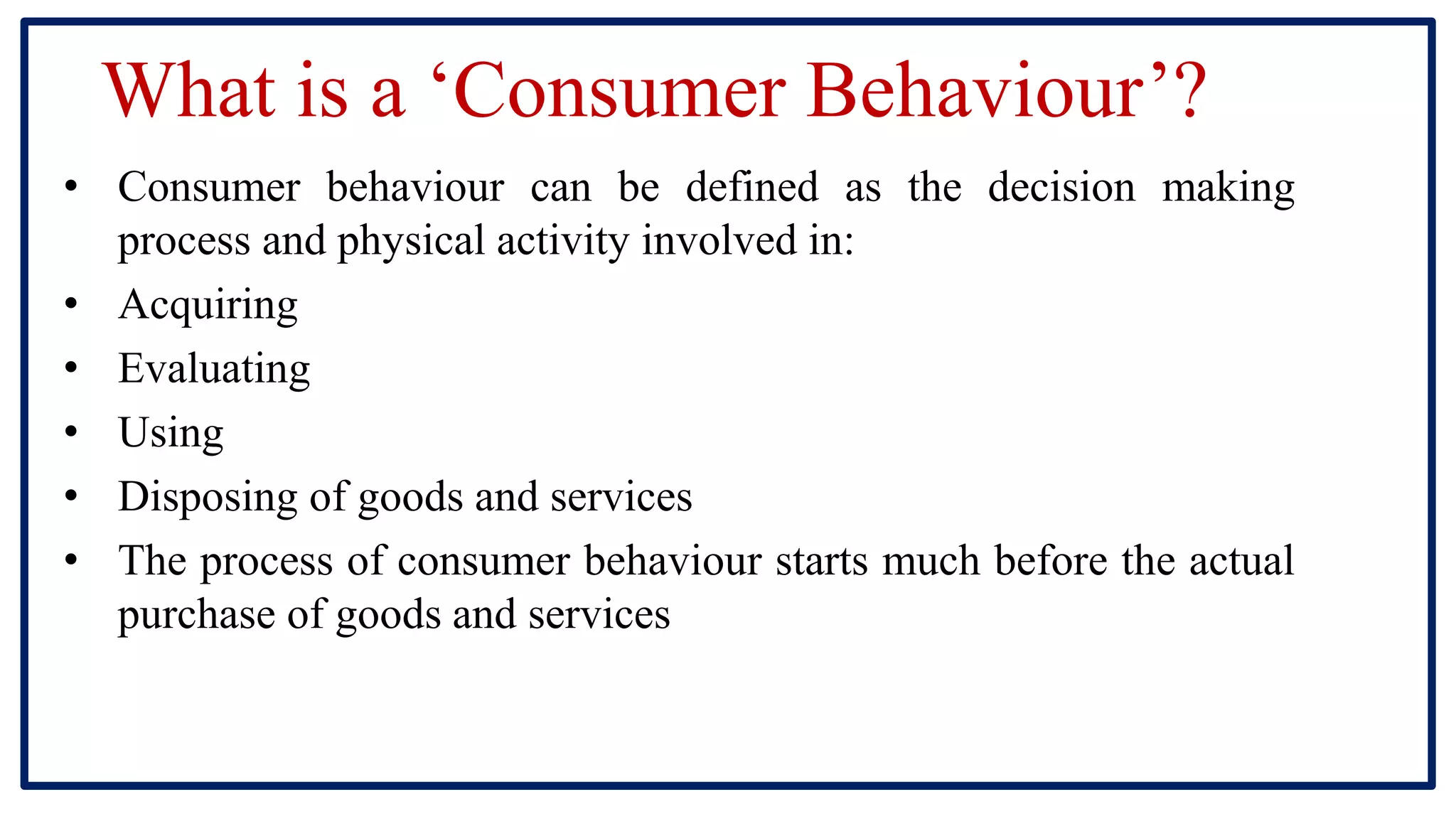 What is a ‘Consumer Behaviour’?

• Consumer behaviour can be defined as the decision making process and physical activity involved in:
• Acquiring
• Evaluating
• Using
• Disposing of goods and services
• The process of consumer behaviour starts much before the actual purchase of goods and services